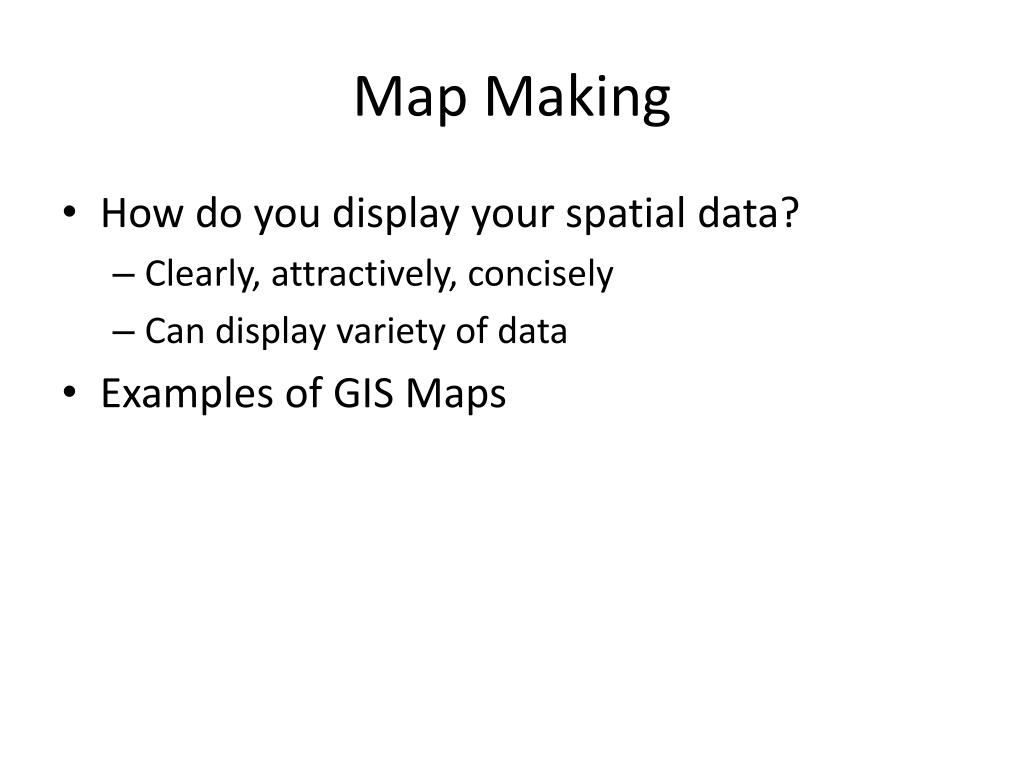 Map Making

• How do you display your spatial data?
– Clearly, attractively, concisely
– Can display variety of data
• Examples of GIS Maps